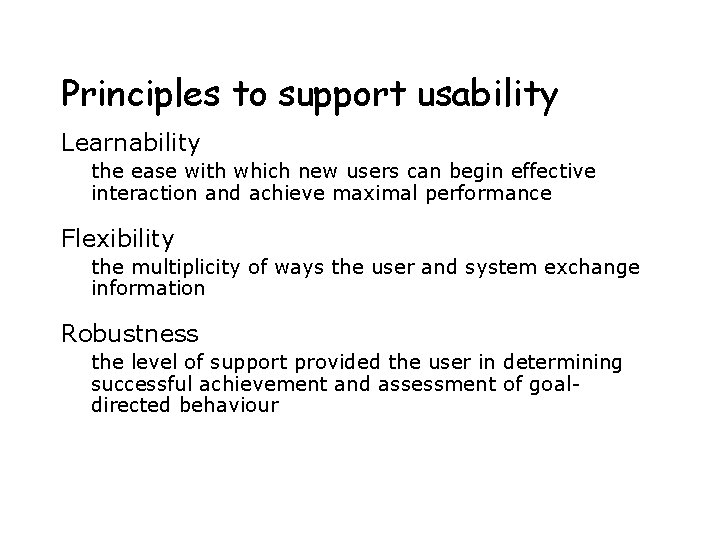 Principles to support usability

Learnability

the ease with which new users can begin effective interaction and achieve maximal performance

Flexibility

the multiplicity of ways the user and system exchange information

Robustness

the level of support provided the user in determining successful achievement and assessment of goal-directed behaviour